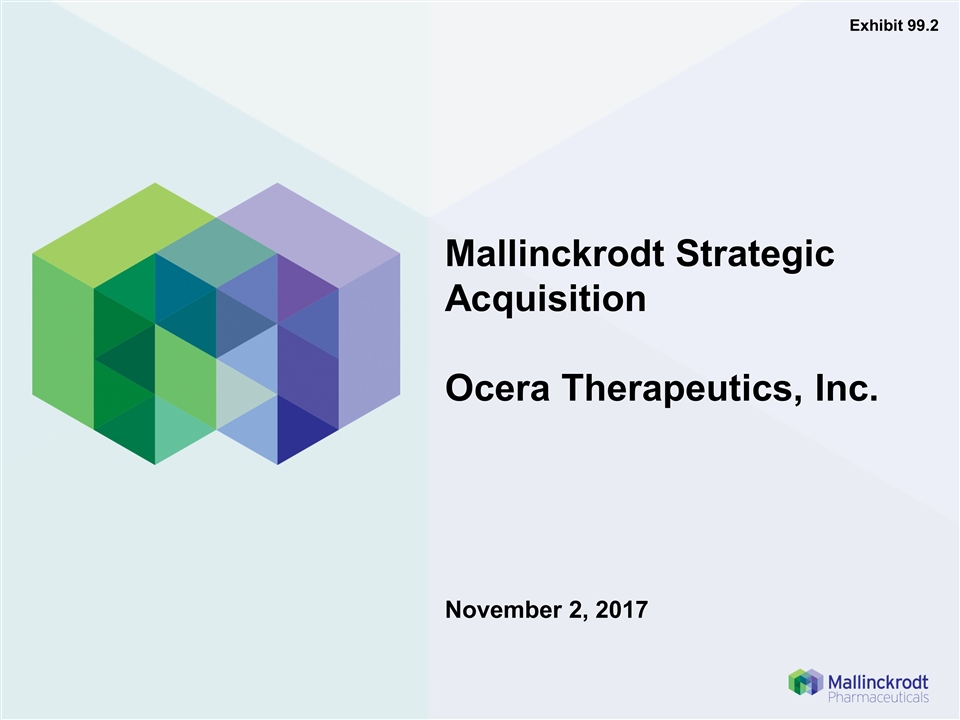 Exhibit 99.2

Mallinckrodt Strategic Acquisition

Ocera Therapeutics, Inc.

November 2, 2017

Mallinckrodt Pharmaceuticals